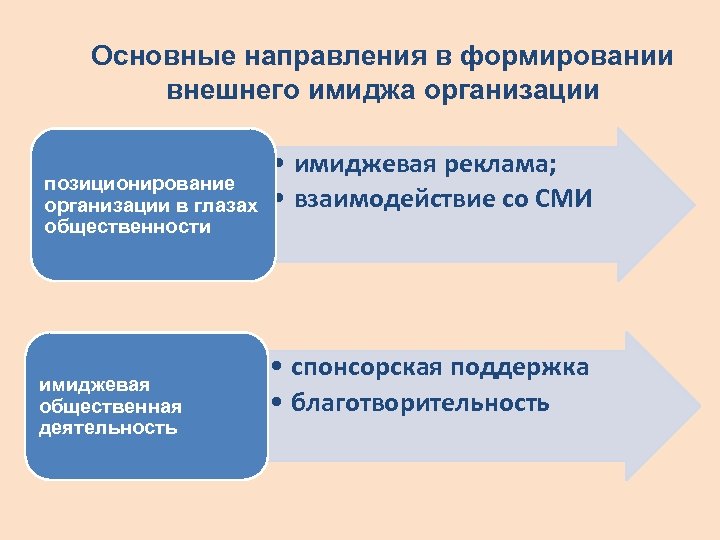 Основные направления в формировании внешнего имиджа организации

позиционирование организации в глазах общественности

• имиджевая реклама;
• взаимодействие со СМИ

имиджевая общественная деятельность

• спонсорская поддержка
• благотворительность